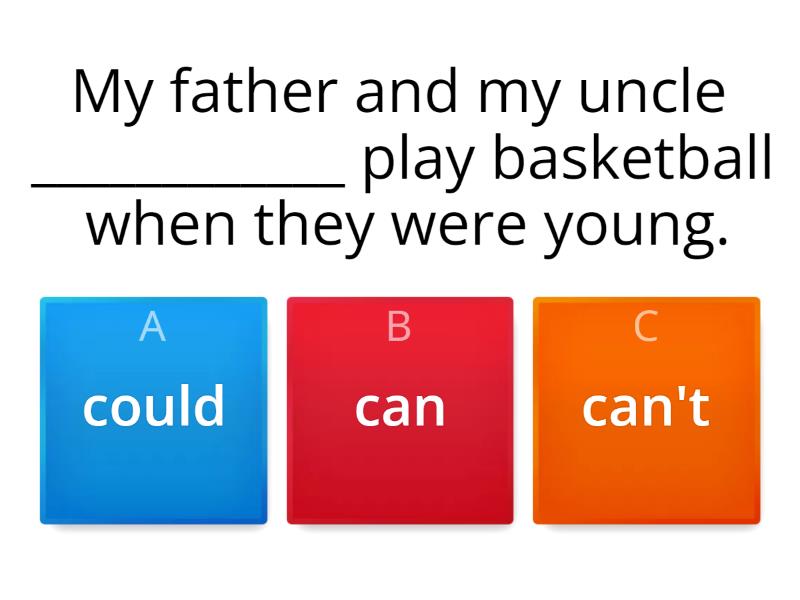 My father and my uncle ____________ play basketball when they were young.

A
could

B
can

C
can't